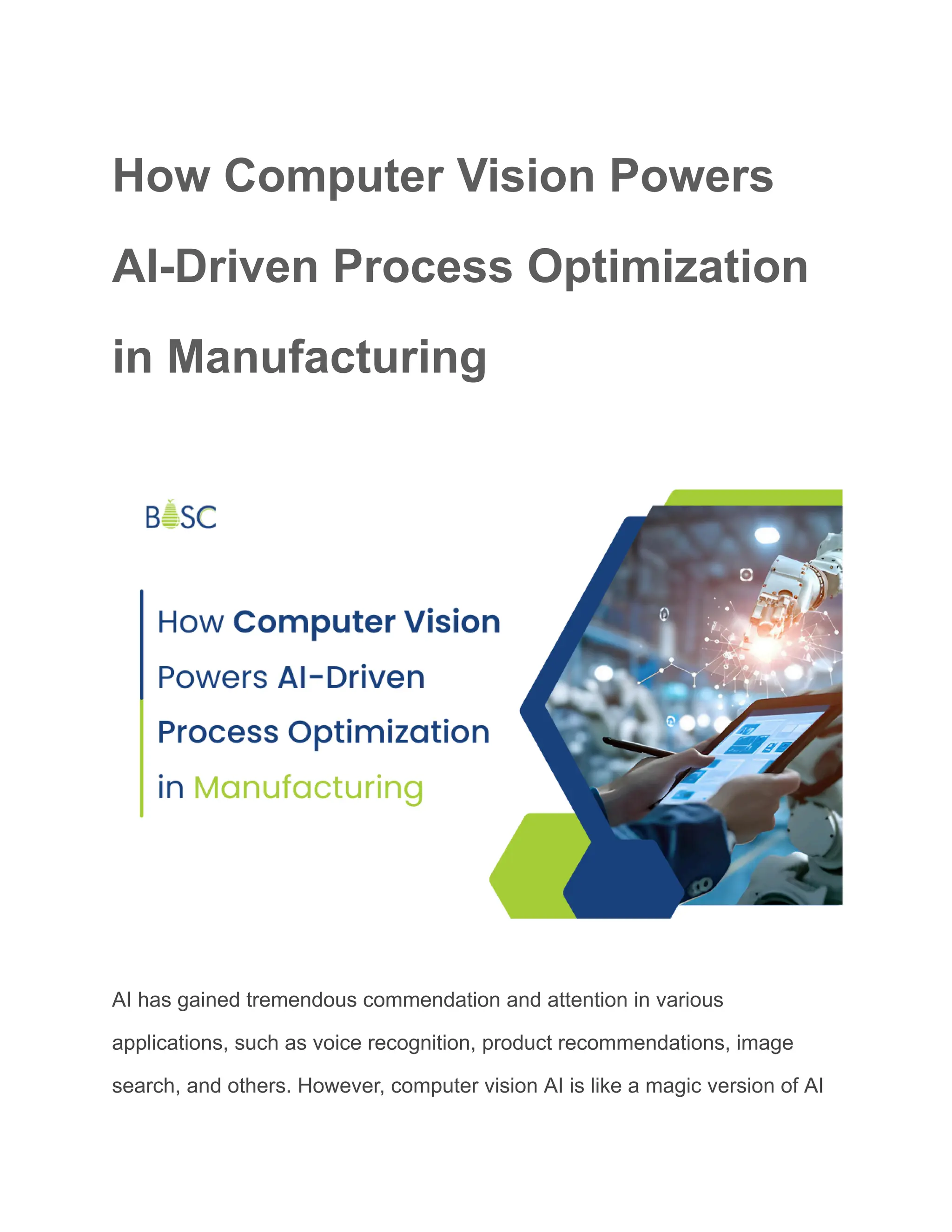 How Computer Vision Powers AI-Driven Process Optimization in Manufacturing

BOSC

How Computer Vision Powers AI-Driven Process Optimization in Manufacturing

AI has gained tremendous commendation and attention in various applications, such as voice recognition, product recommendations, image search, and others. However, computer vision AI is like a magic version of AI